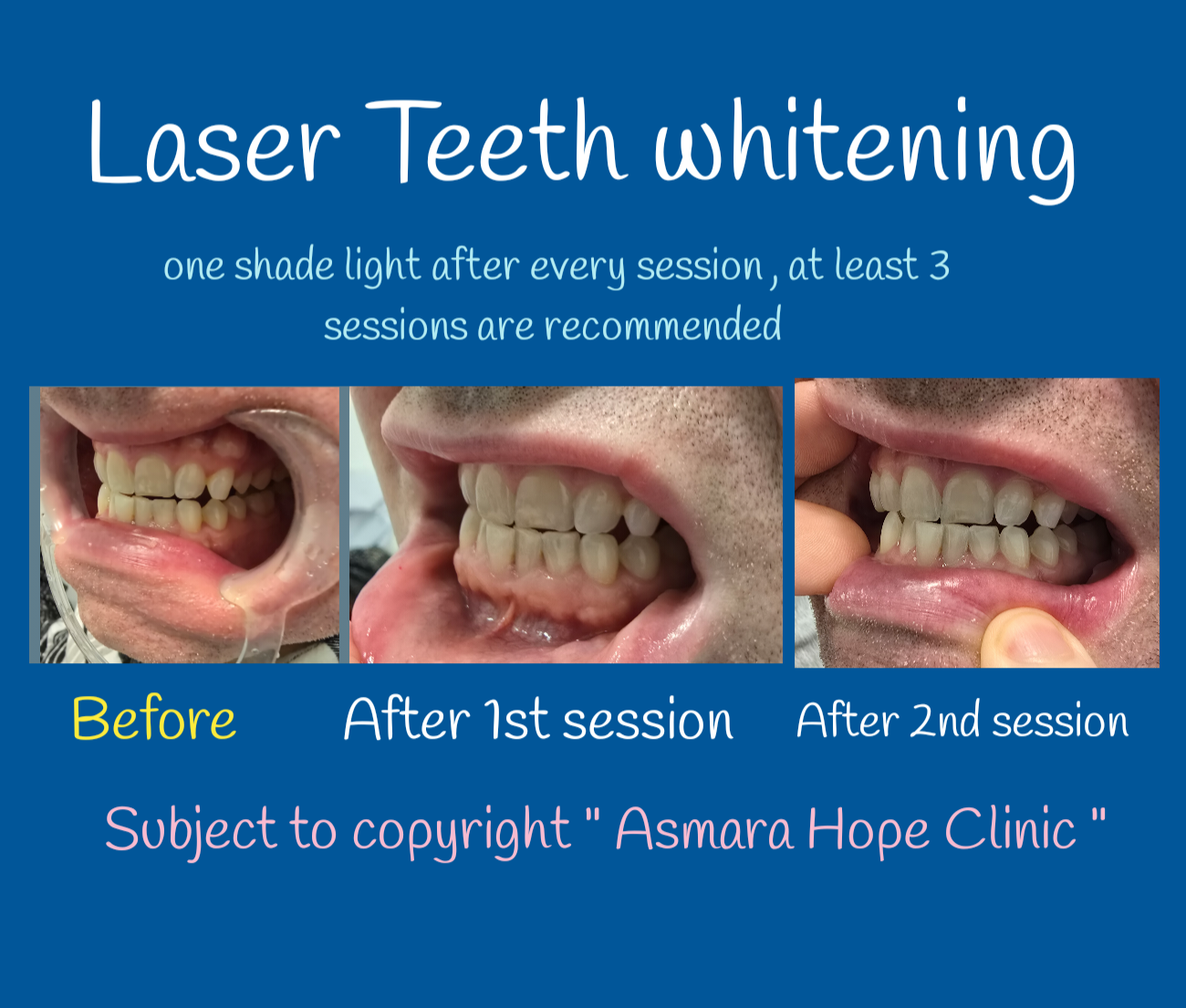 Laser Teeth whitening

one shade light after every session , at least 3 sessions are recommended

Before

After 1st session

After 2nd session

Subject to copyright " Asmara Hope Clinic "